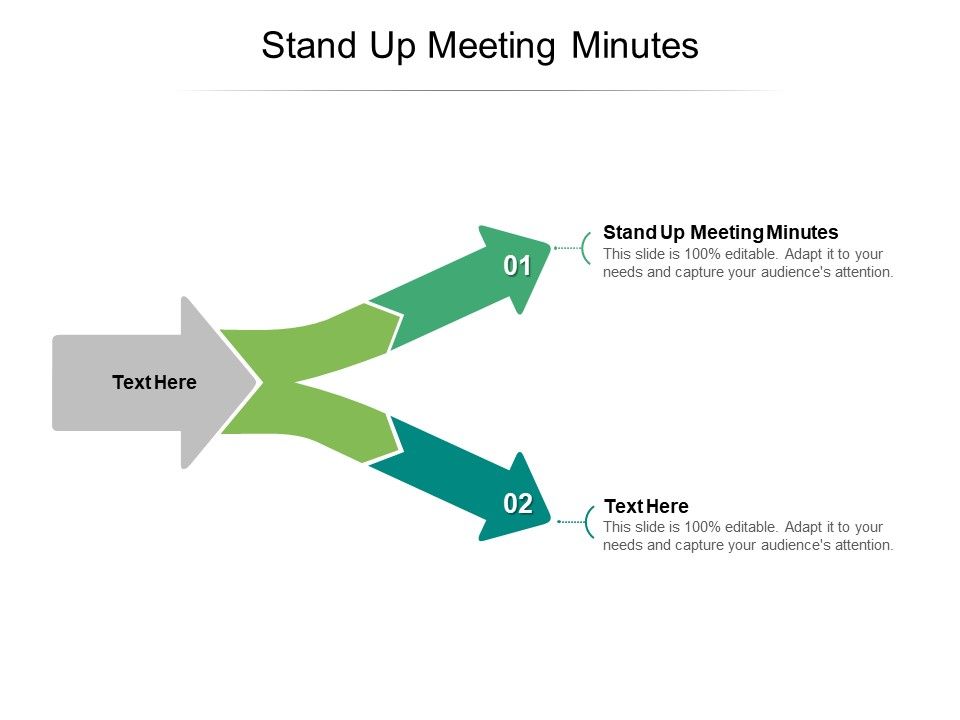 Stand Up Meeting Minutes

Text Here

01

Stand Up Meeting Minutes
This slide is 100% editable. Adapt it to your needs and capture your audience's attention.

02

Text Here
This slide is 100% editable. Adapt it to your needs and capture your audience's attention.